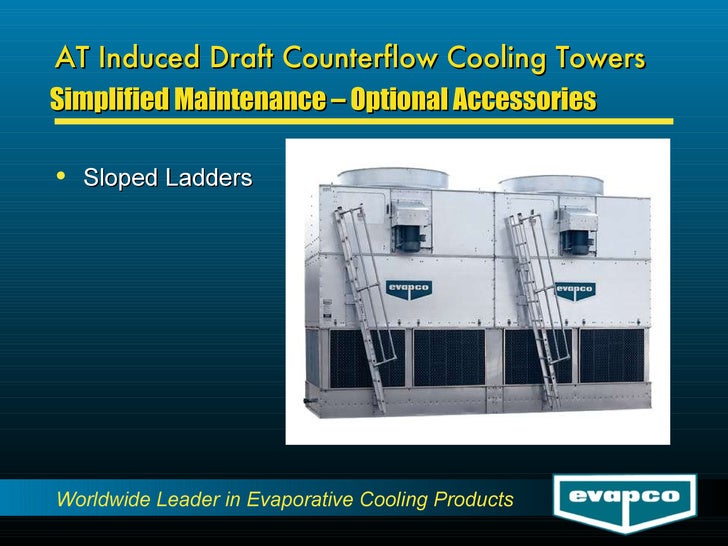 AT Induced Draft Counterflow Cooling Towers
Simplified Maintenance – Optional Accessories

• Sloped Ladders

evapco
evapco

Worldwide Leader in Evaporative Cooling Products
evapco